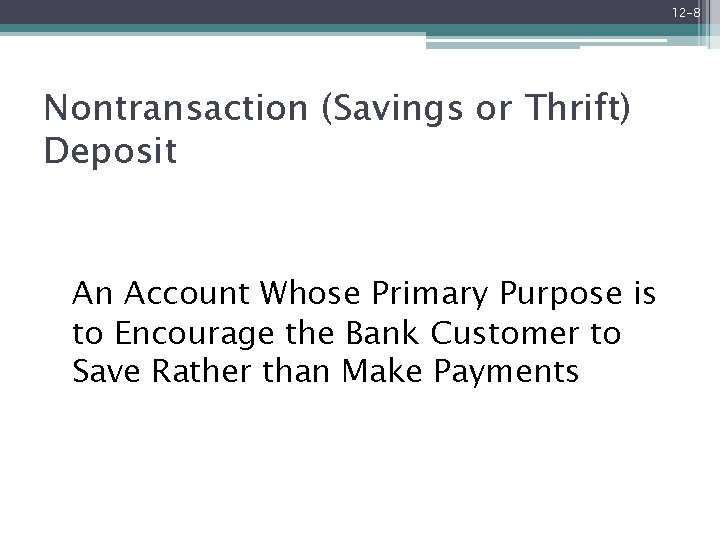 12-8

Nontransaction (Savings or Thrift) Deposit

An Account Whose Primary Purpose is to Encourage the Bank Customer to Save Rather than Make Payments